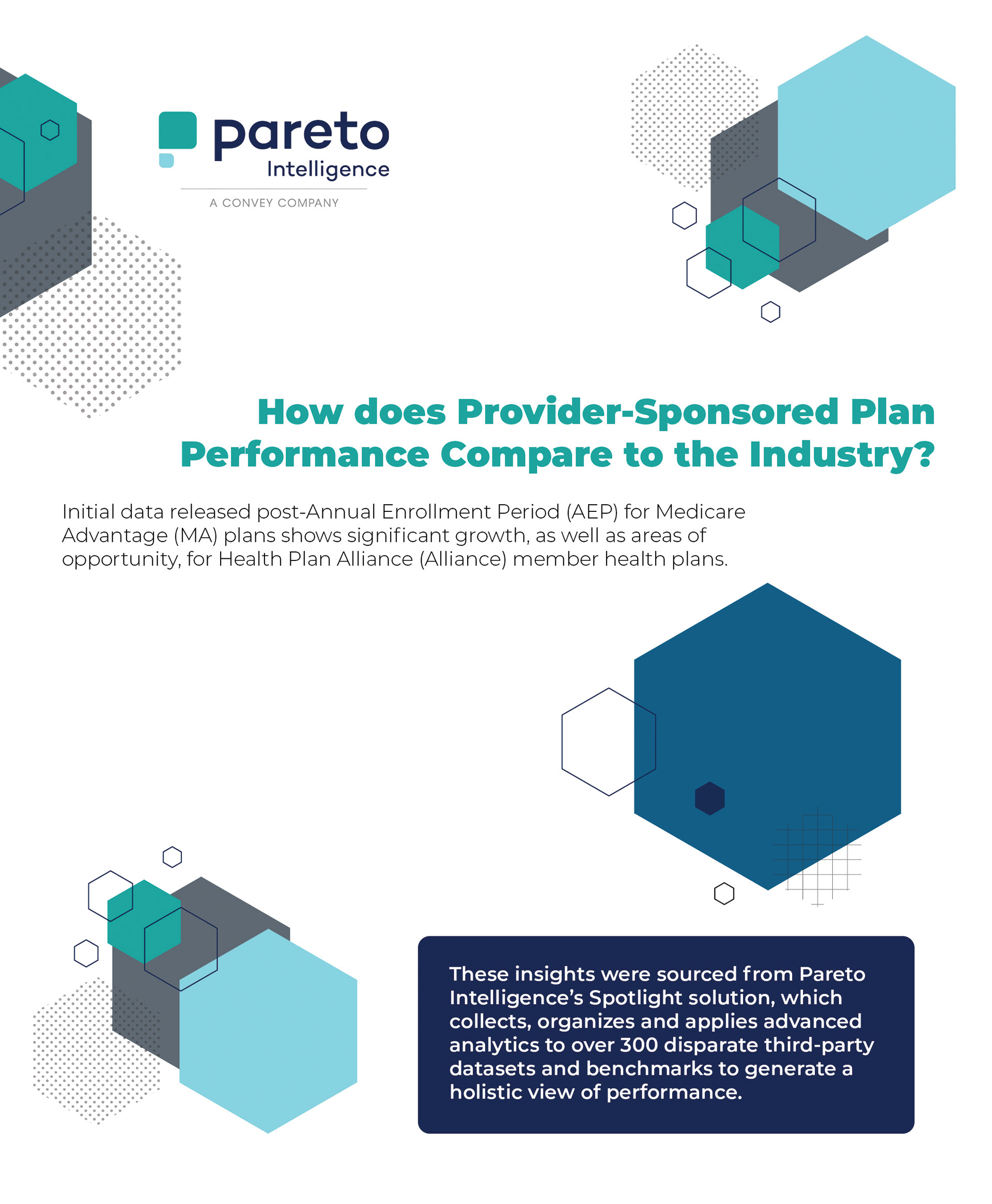 pareto
Intelligence
A CONVEY COMPANY

How does Provider-Sponsored Plan Performance Compare to the Industry?

Initial data released post-Annual Enrollment Period (AEP) for Medicare Advantage (MA) plans shows significant growth, as well as areas of opportunity, for Health Plan Alliance (Alliance) member health plans.

These insights were sourced from Pareto Intelligence's Spotlight solution, which collects, organizes and applies advanced analytics to over 300 disparate third-party datasets and benchmarks to generate a holistic view of performance.